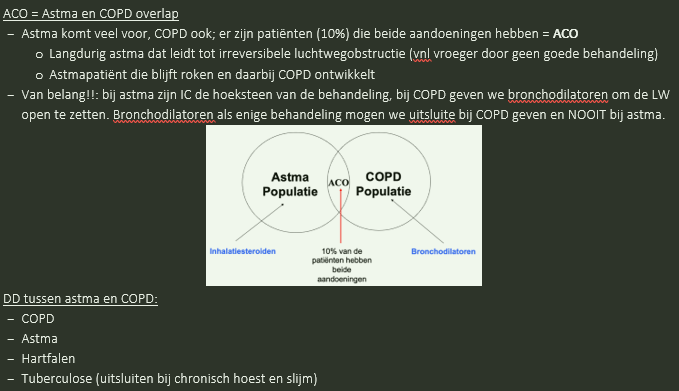 ACO = Astma en COPD overlap

– Astma komt veel voor, COPD ook; er zijn patiënten (10%) die beide aandoeningen hebben = **ACO**
  o Langdurig astma dat leidt tot irreversibele luchtwegobstructie (vnl vroeger door geen goede behandeling)
  o Astmapatiënt die blijft roken en daarbij COPD ontwikkelt
– Van belang!!: bij astma zijn IC de hoeksteen van de behandeling, bij COPD geven we bronchodilatoren om de LW open te zetten. Bronchodilatoren als enige behandeling mogen we uitsluite bij COPD geven en NOOIT bij astma.

Astma Populatie

ACO

COPD Populatie

Inhalatiesteroiden

10% van de patiënten hebben beide aandoeningen

Bronchodilatoren

DD tussen astma en COPD:

– COPD
– Astma
– Hartfalen
– Tuberculose (uitsluiten bij chronisch hoest en slijm)